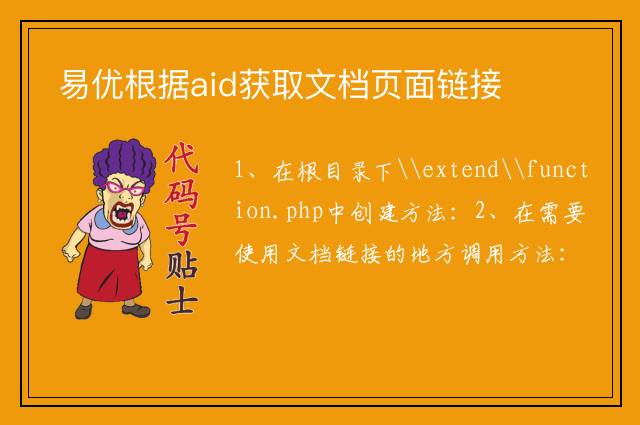 易优根据aid获取文档页面链接

代码号贴士

1、在根目录下\\extend\\function.php中创建方法：2、在需要使用文档链接的地方调用方法：